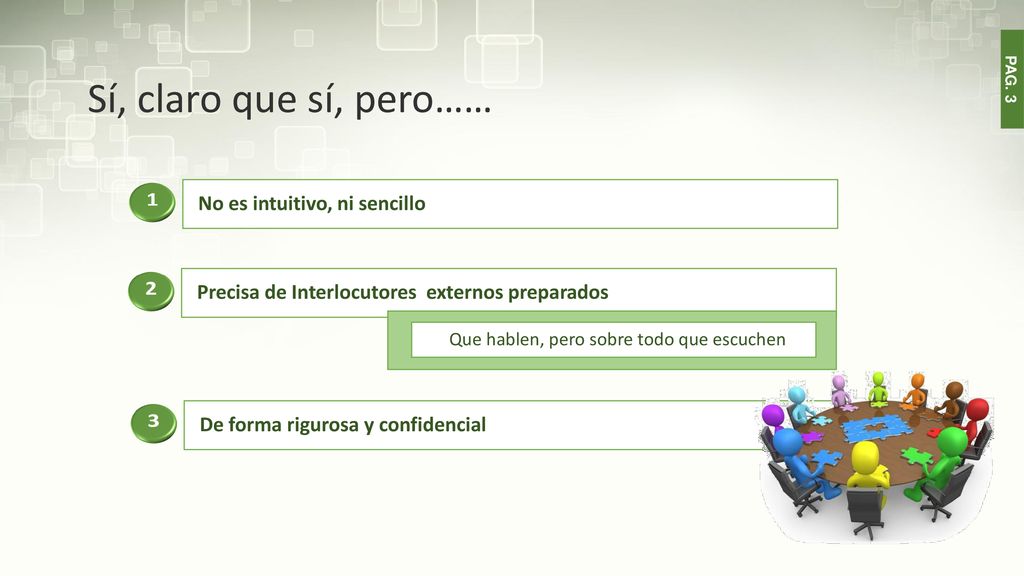 PAG. 3

Sí, claro que sí, pero……

1 No es intuitivo, ni sencillo

2 Precisa de Interlocutores externos preparados

Que hablen, pero sobre todo que escuchen

3 De forma rigurosa y confidencial